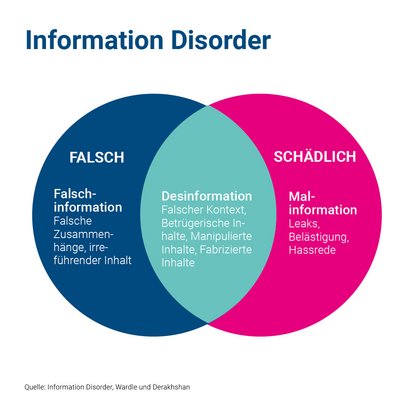 Information Disorder

FALSCH

Falschinformation
Falsche Zusammenhänge, irreführender Inhalt

Desinformation
Falscher Kontext, Betrügerische Inhalte, Manipulierte Inhalte, Fabrizierte Inhalte

SCHÄDLICH

Malinformation
Leaks, Belästigung, Hassrede

Quelle: Information Disorder, Wardle und Derakhshan